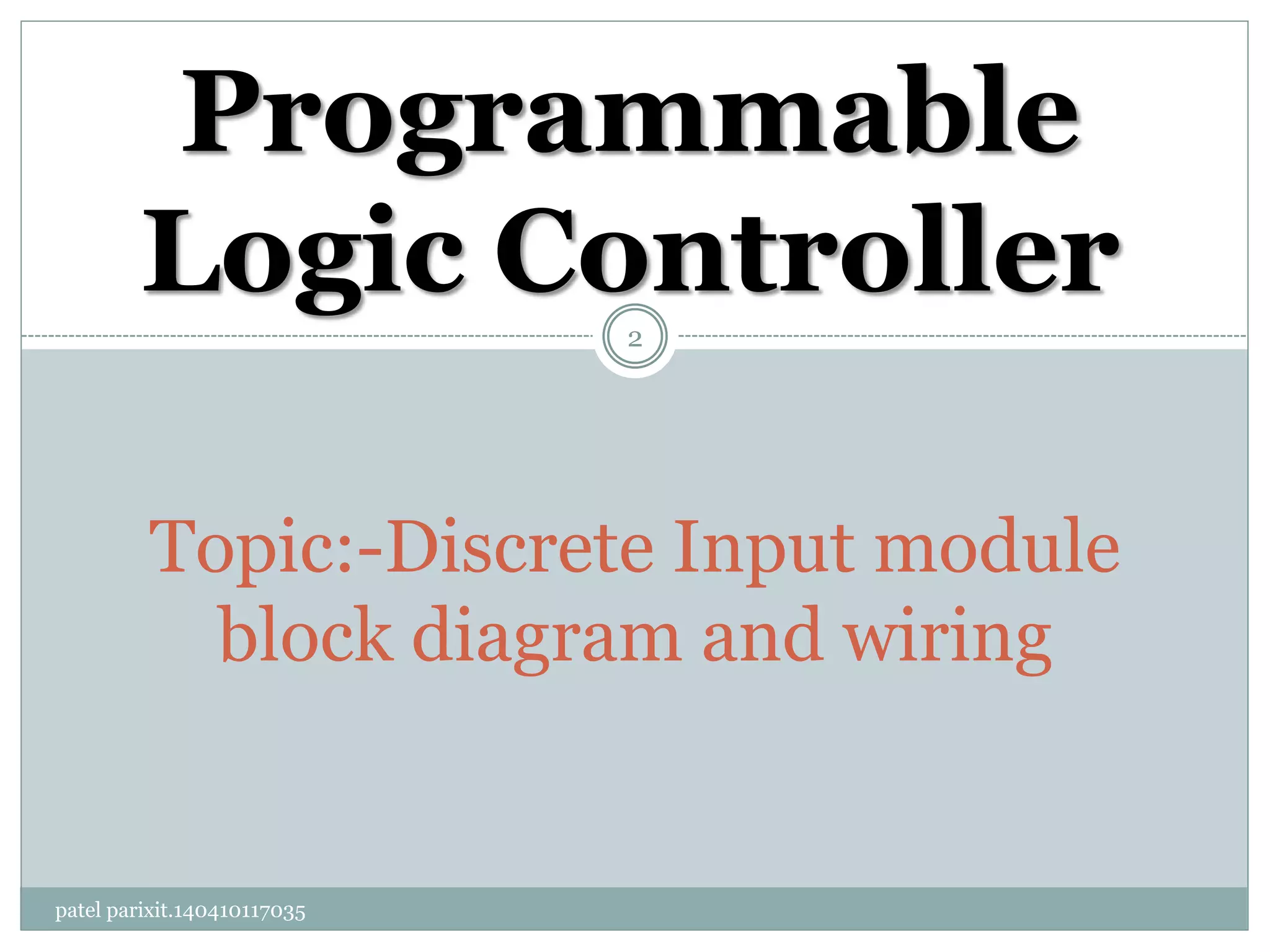 Programmable Logic Controller

2

Topic:-Discrete Input module block diagram and wiring

patel parixit.140410117035